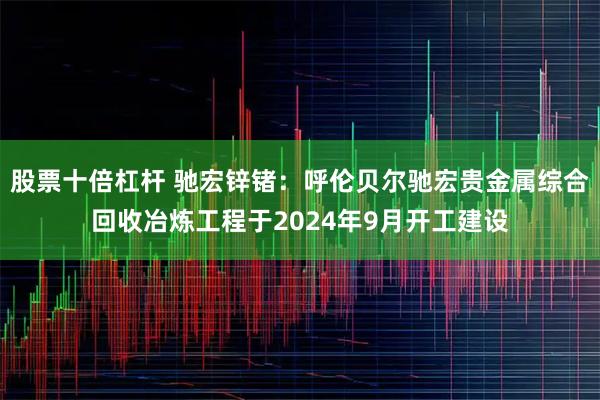 股票十倍杠杆 驰宏锌锗：呼伦贝尔驰宏贵金属综合回收冶炼工程于2024年9月开工建设